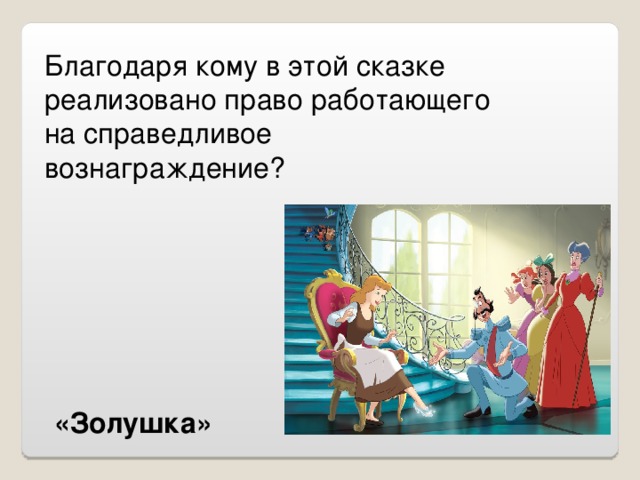 Благодаря кому в этой сказке реализовано право работающего на справедливое вознаграждение?

«Золушка»